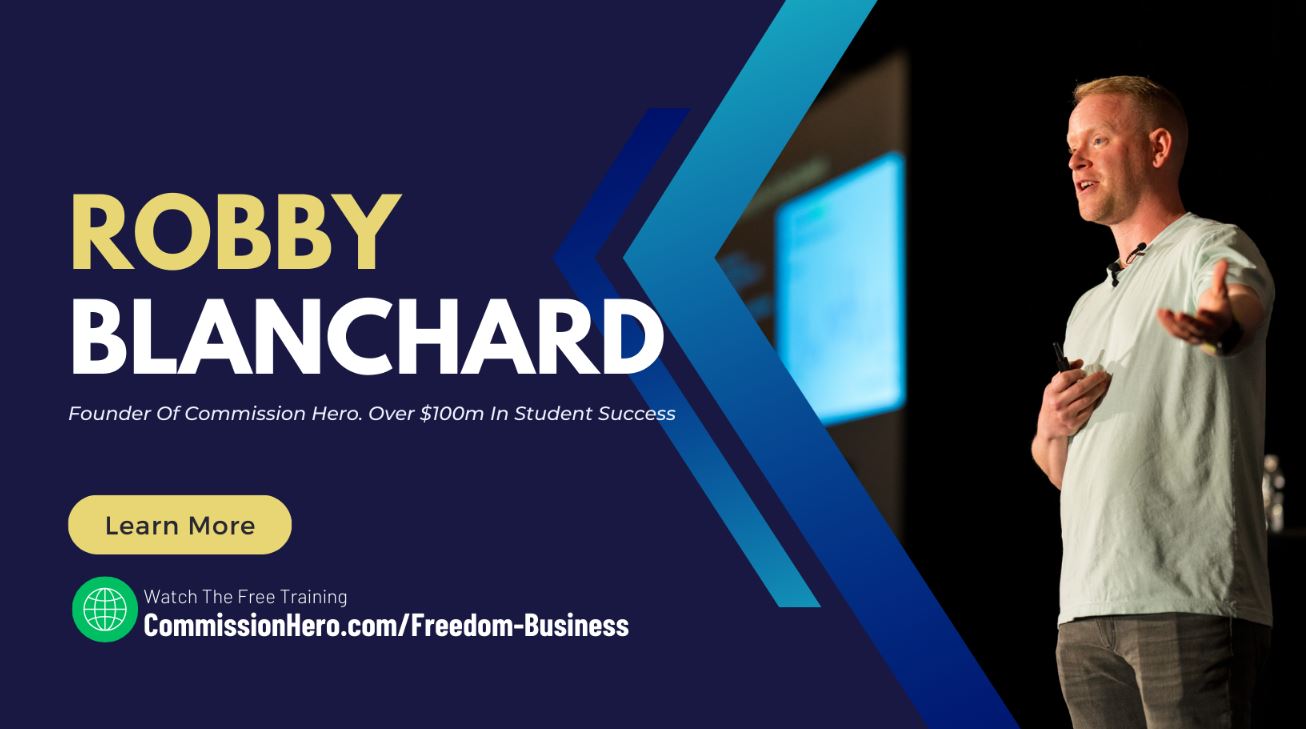 ROBBY
BLANCHARD

Founder Of Commission Hero. Over \$100m In Student Success

Learn More

Watch The Free Training
CommissionHero.com/Freedom-Business